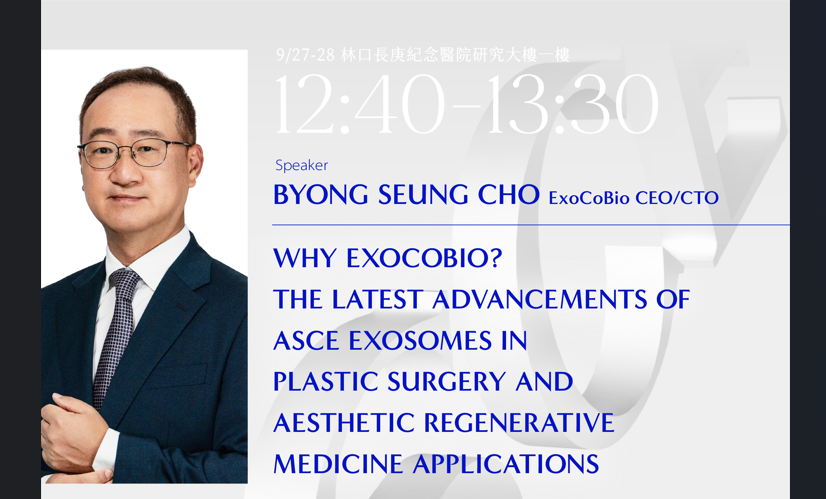 9/27-28 林口長庚紀念醫院研究大樓一樓

12:40-13:30

Speaker

BYONG SEUNG CHO ExoCoBio CEO/CTO

WHY EXOCOBIO?
THE LATEST ADVANCEMENTS OF ASCE EXOSOMES IN PLASTIC SURGERY AND AESTHETIC REGENERATIVE MEDICINE APPLICATIONS